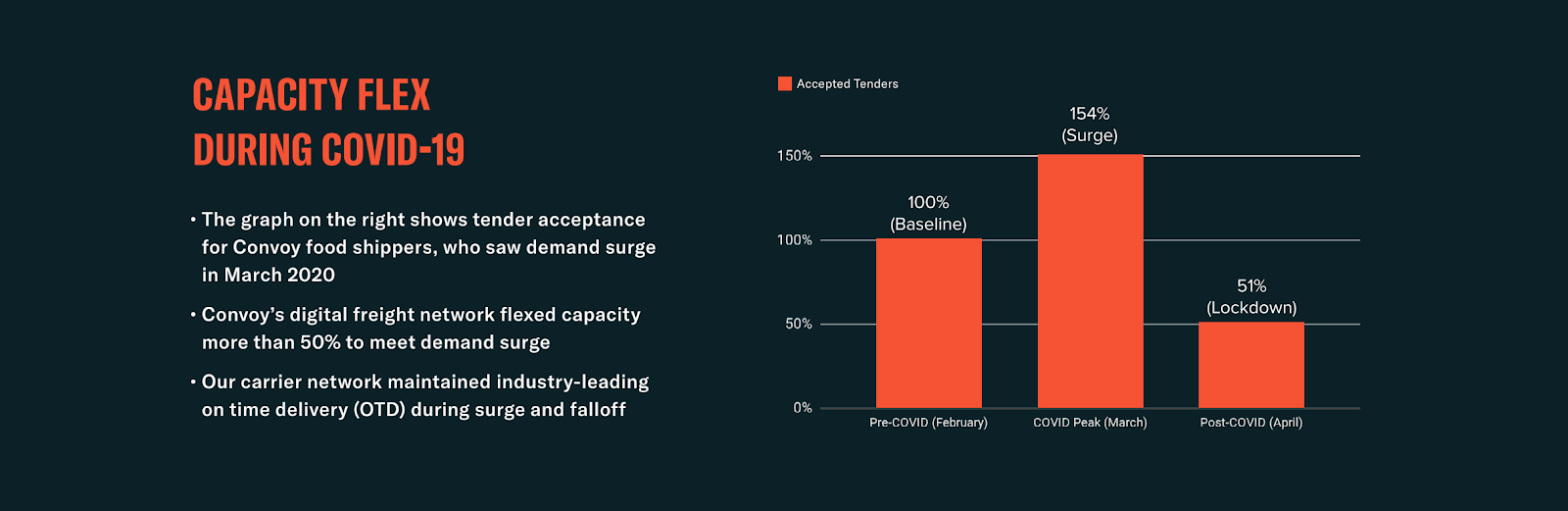 CAPACITY FLEX DURING COVID-19

• The graph on the right shows tender acceptance for Convoy food shippers, who saw demand surge in March 2020

• Convoy's digital freight network flexed capacity more than 50% to meet demand surge

• Our carrier network maintained industry-leading on time delivery (OTD) during surge and falloff

Accepted Tenders

150%
100%
50%
0%

100%
(Baseline)

154%
(Surge)

51%
(Lockdown)

Pre-COVID (February)
COVID Peak (March)
Post-COVID (April)